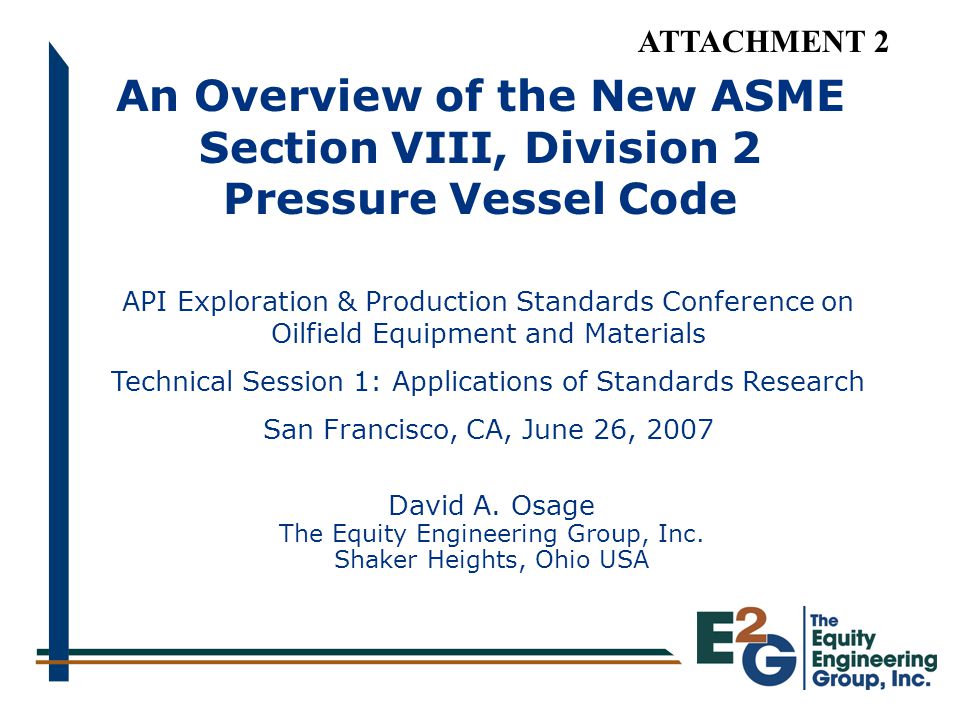 ATTACHMENT 2

An Overview of the New ASME Section VIII, Division 2 Pressure Vessel Code

API Exploration & Production Standards Conference on Oilfield Equipment and Materials

Technical Session 1: Applications of Standards Research

San Francisco, CA, June 26, 2007

David A. Osage
The Equity Engineering Group, Inc.
Shaker Heights, Ohio USA

E2G The Equity Engineering Group, Inc.